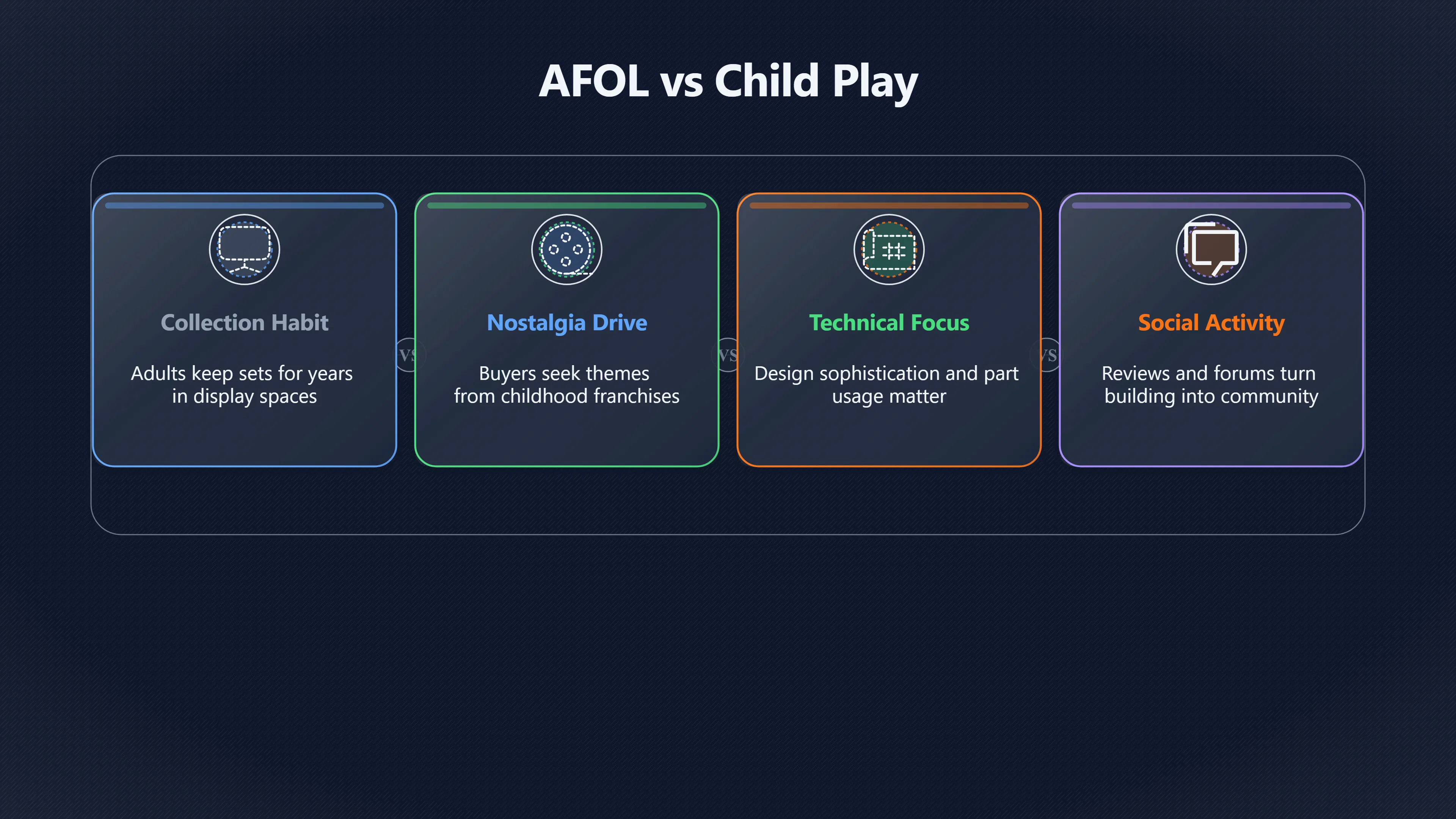 AFOL vs Child Play

Collection Habit

Adults keep sets for years in display spaces

VS

Nostalgia Drive

Buyers seek themes from childhood franchises

VS

Technical Focus

Design sophistication and part usage matter

VS

Social Activity

Reviews and forums turn building into community